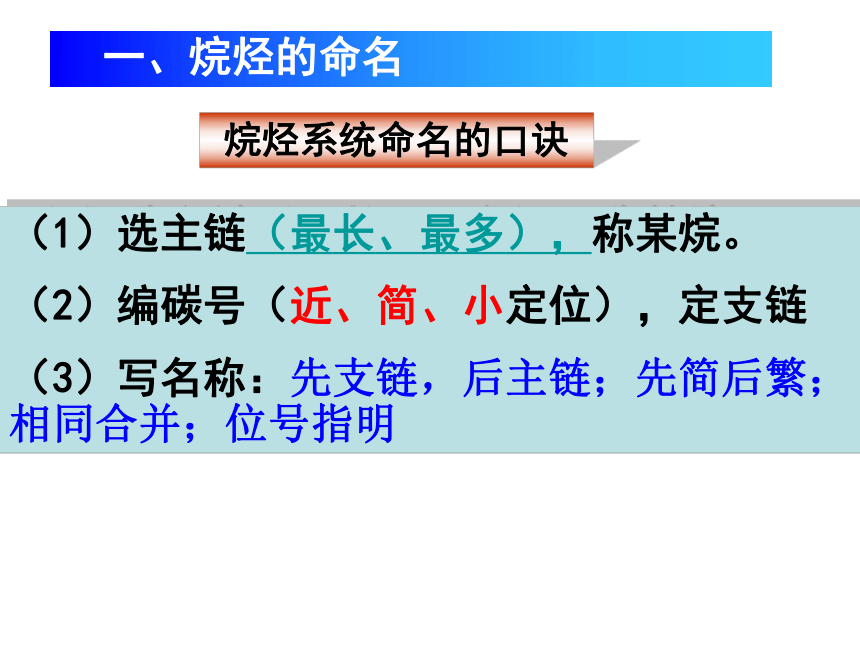 一、烷烃的命名

烷烃系统命名的口诀

（1）选主链（最长、最多），称某烷。

（2）编碳号（近、简、小定位），定支链

（3）写名称：先支链，后主链；先简后繁；相同合并；位号指明